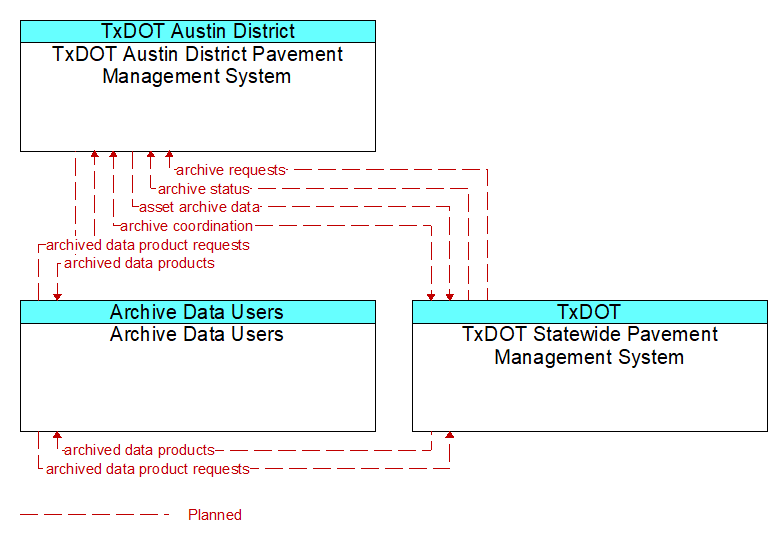 TxDOT Austin District
TxDOT Austin District Pavement Management System

archive requests
archive status
asset archive data
archive coordination
archived data product requests
archived data products

Archive Data Users
Archive Data Users

TxDOT
TxDOT Statewide Pavement Management System

archived data products
archived data product requests

Planned